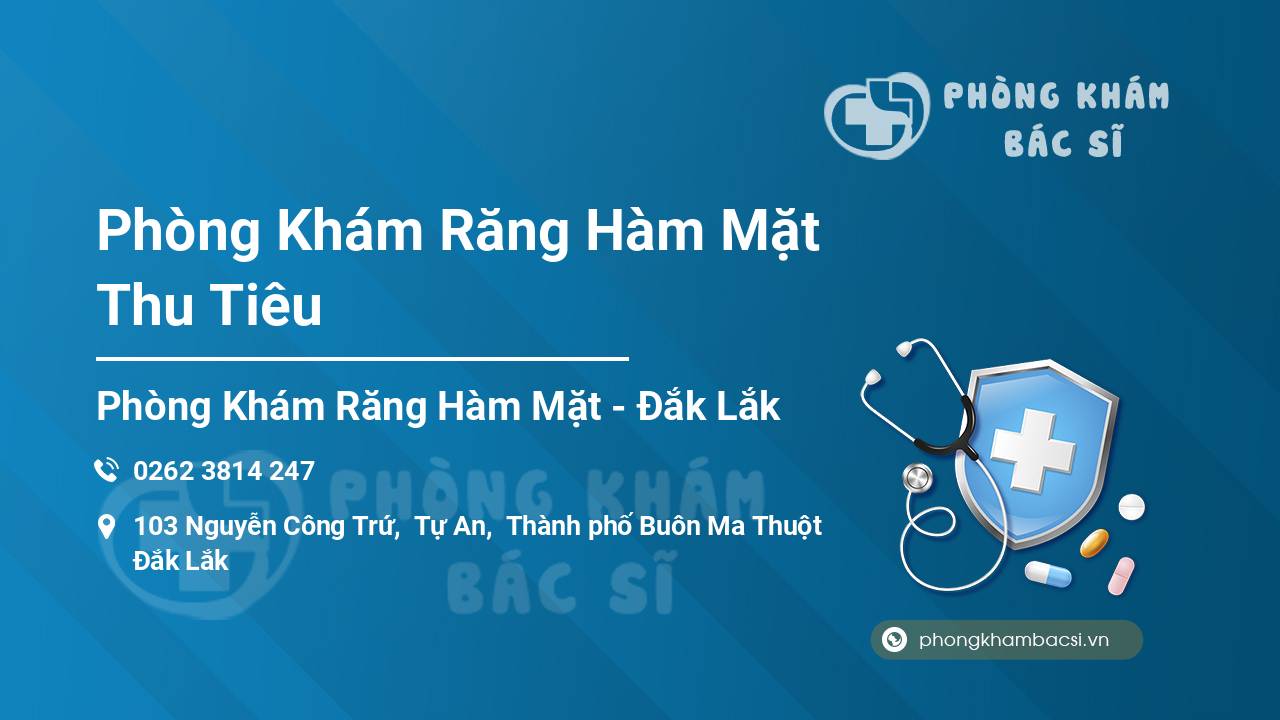 PHÒNG KHÁM
BÁC SĨ

Phòng Khám Răng Hàm Mặt Thu Tiêu

Phòng Khám Răng Hàm Mặt - Đắk Lắk

0262 3814 247

103 Nguyễn Công Trứ, Tự An, Thành phố Buôn Ma Thuột Đắk Lắk

PHÒNG KHÁM
BÁC SĨ

phongkhambacsi.vn